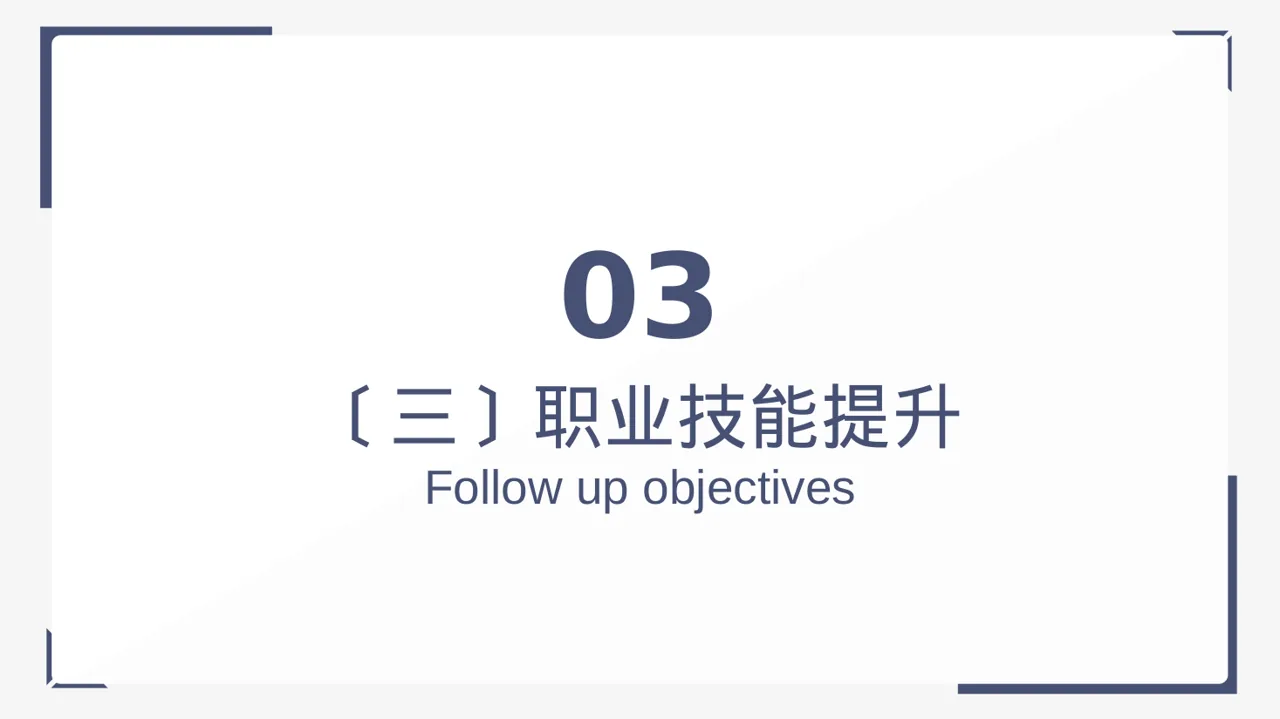 03

〔三〕职业技能提升

Follow up objectives